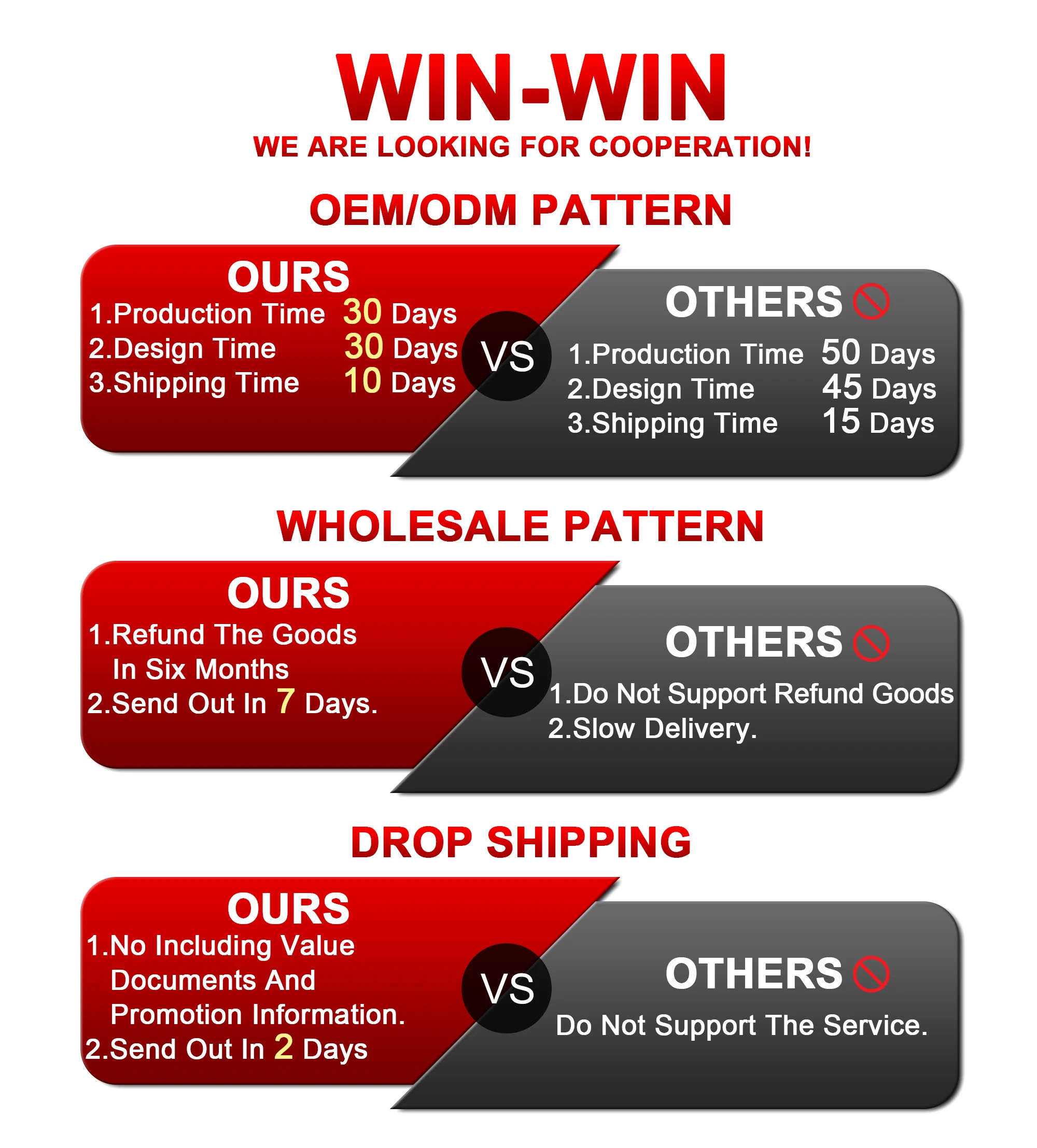 WIN-WIN
WE ARE LOOKING FOR COOPERATION!

OEM/ODM PATTERN

OURS
1.Production Time 30 Days
2.Design Time 30 Days
3.Shipping Time 10 Days

VS

OTHERS
1.Production Time 50 Days
2.Design Time 45 Days
3.Shipping Time 15 Days

WHOLESALE PATTERN

OURS
1.Refund The Goods In Six Months
2.Send Out In 7 Days.

VS

OTHERS
1.Do Not Support Refund Goods
2.Slow Delivery.

DROP SHIPPING

OURS
1.No Including Value Documents And Promotion Information.
2.Send Out In 2 Days

VS

OTHERS
Do Not Support The Service.